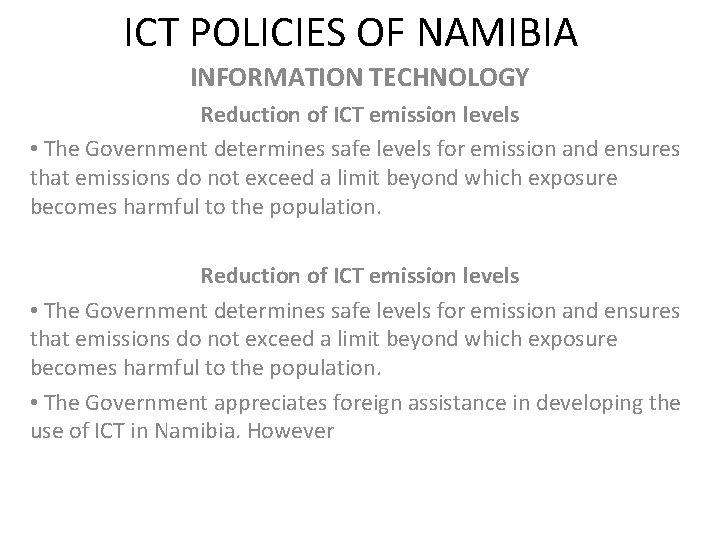 ICT POLICIES OF NAMIBIA

INFORMATION TECHNOLOGY

Reduction of ICT emission levels

• The Government determines safe levels for emission and ensures that emissions do not exceed a limit beyond which exposure becomes harmful to the population.

Reduction of ICT emission levels

• The Government determines safe levels for emission and ensures that emissions do not exceed a limit beyond which exposure becomes harmful to the population.

• The Government appreciates foreign assistance in developing the use of ICT in Namibia. However